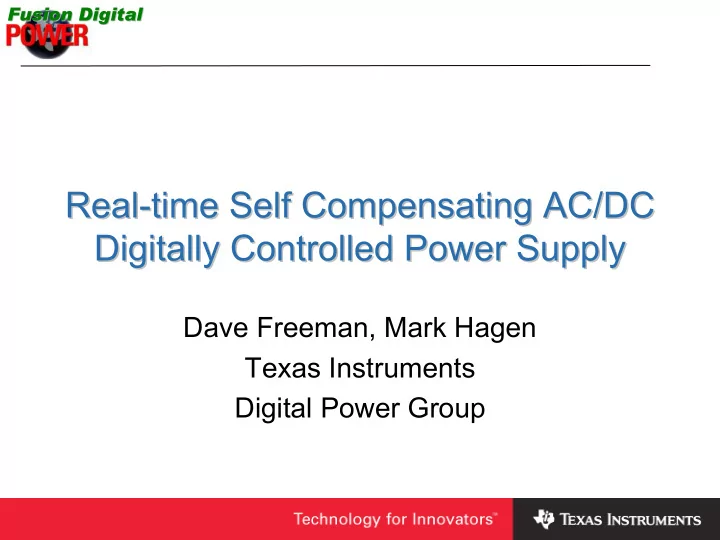 Fusion Digital
POWER

Real-time Self Compensating AC/DC Digitally Controlled Power Supply

Dave Freeman, Mark Hagen
Texas Instruments
Digital Power Group

Technology for Innovators™

TEXAS INSTRUMENTS